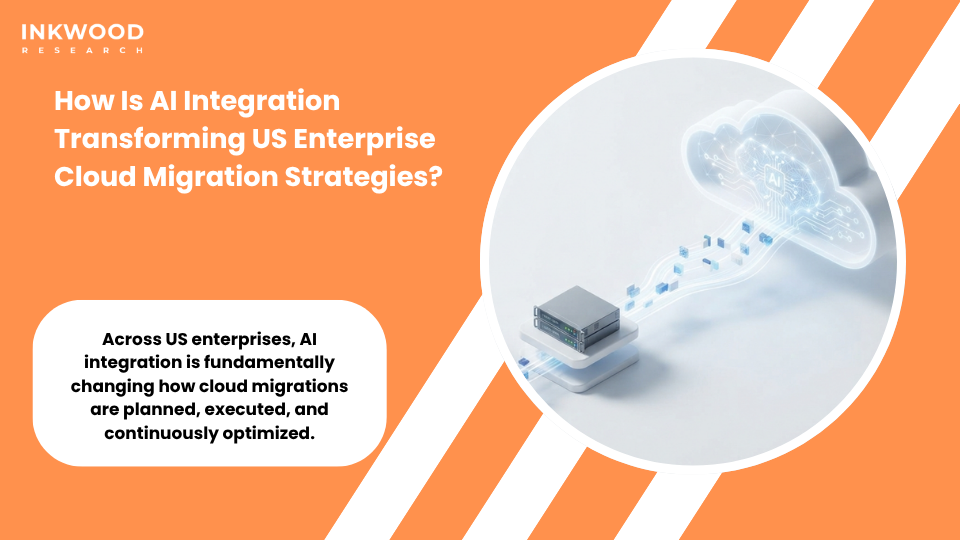 INKWOOD
RESEARCH

How Is AI Integration Transforming US Enterprise Cloud Migration Strategies?

AI

Across US enterprises, AI integration is fundamentally changing how cloud migrations are planned, executed, and continuously optimized.